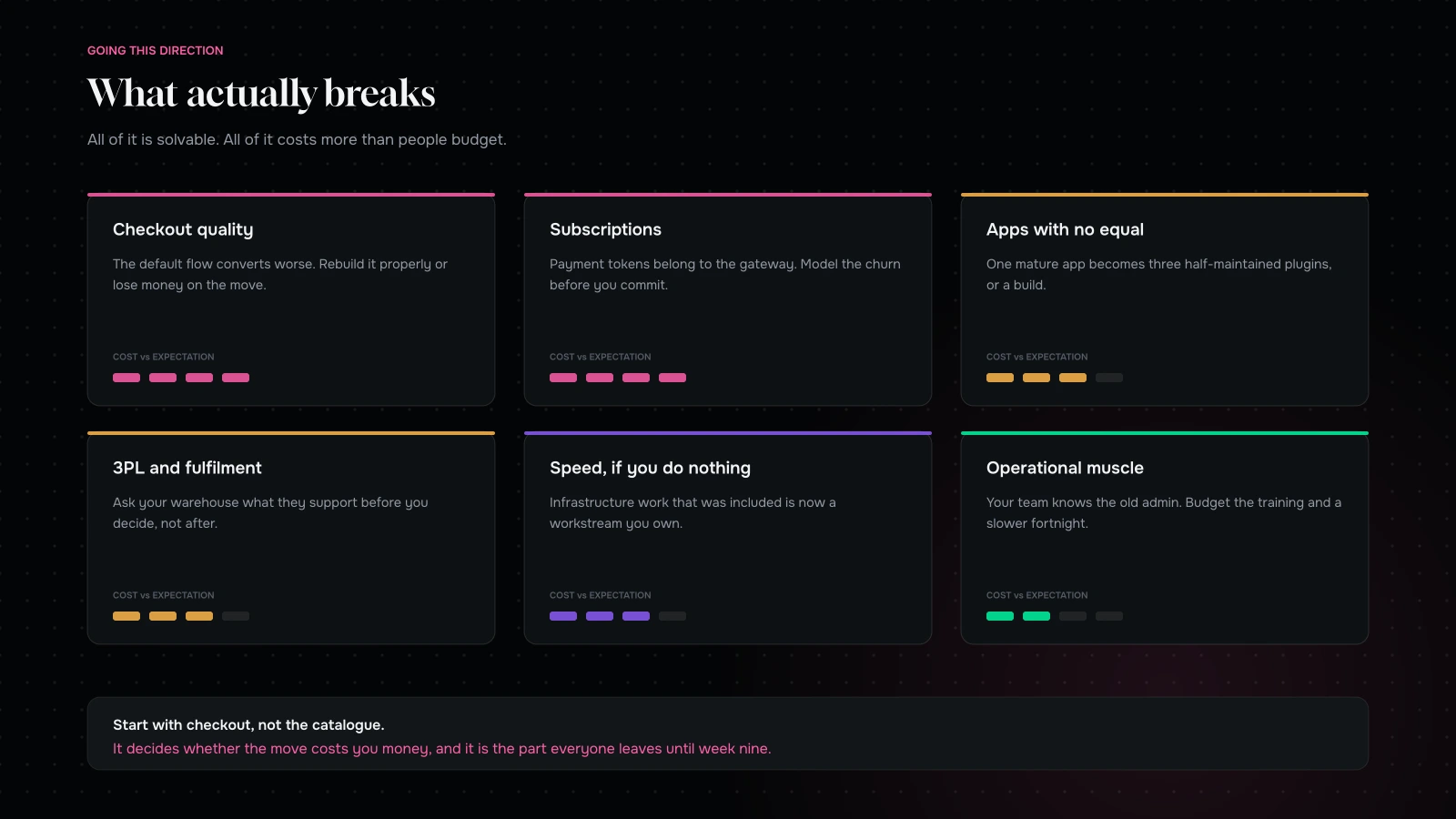 GOING THIS DIRECTION

What actually breaks

All of it is solvable. All of it costs more than people budget.

Checkout quality

The default flow converts worse. Rebuild it properly or lose money on the move.

COST vs EXPECTATION

Subscriptions

Payment tokens belong to the gateway. Model the churn before you commit.

COST vs EXPECTATION

Apps with no equal

One mature app becomes three half-maintained plugins, or a build.

COST vs EXPECTATION

3PL and fulfilment

Ask your warehouse what they support before you decide, not after.

COST vs EXPECTATION

Speed, if you do nothing

Infrastructure work that was included is now a workstream you own.

COST vs EXPECTATION

Operational muscle

Your team knows the old admin. Budget the training and a slower fortnight.

COST vs EXPECTATION

Start with checkout, not the catalogue.
It decides whether the move costs you money, and it is the part everyone leaves until week nine.